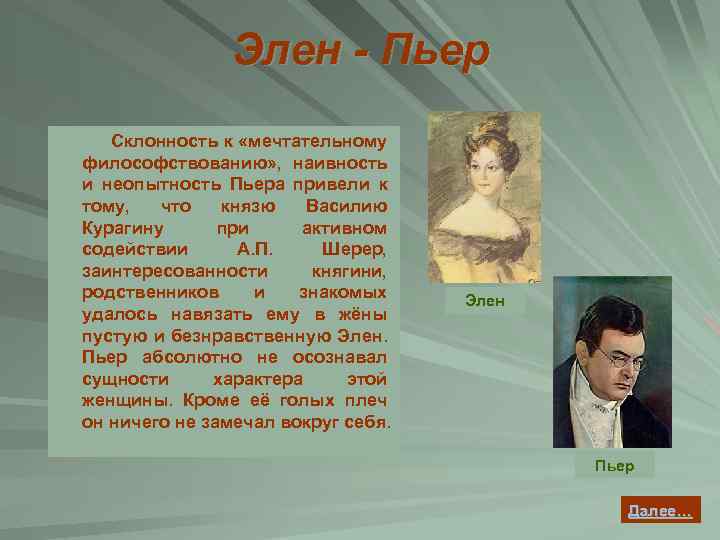 Элен - Пьер

Склонность к «мечтательному философствованию», наивность и неопытность Пьера привели к тому, что князю Василию Курагину при активном содействии А.П. Шерер, заинтересованности княгини, родственников и знакомых удалось навязать ему в жёны пустую и безнравственную Элен. Пьер абсолютно не осознавал сущности характера этой женщины. Кроме её голых плеч он ничего не замечал вокруг себя.

Элен

Пьер

Далее…